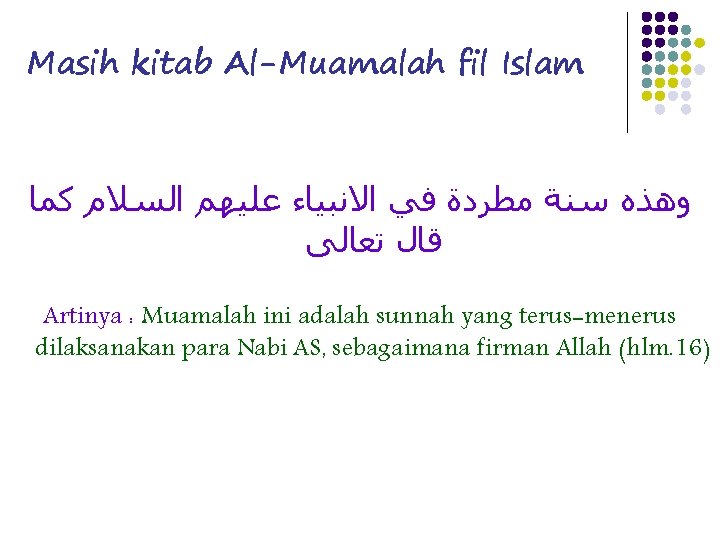 Masih kitab Al-Muamalah fil Islam

وهذه سنة مطردة في الانبياء عليهم السلام كما قال تعالى

Artinya : Muamalah ini adalah sunnah yang terus-menerus dilaksanakan para Nabi AS, sebagaimana firman Allah (hlm.16)